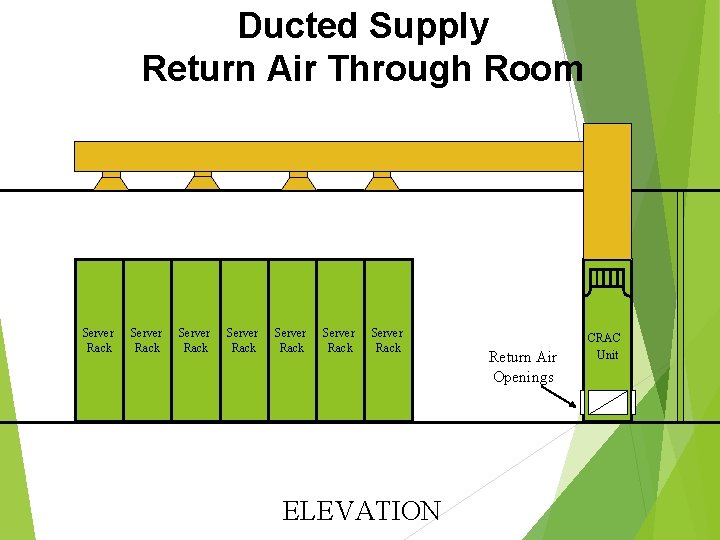 Ducted Supply
Return Air Through Room

Server Rack

Server Rack

Server Rack

Server Rack

Server Rack

Server Rack

Server Rack

CRAC Unit

Return Air Openings

ELEVATION